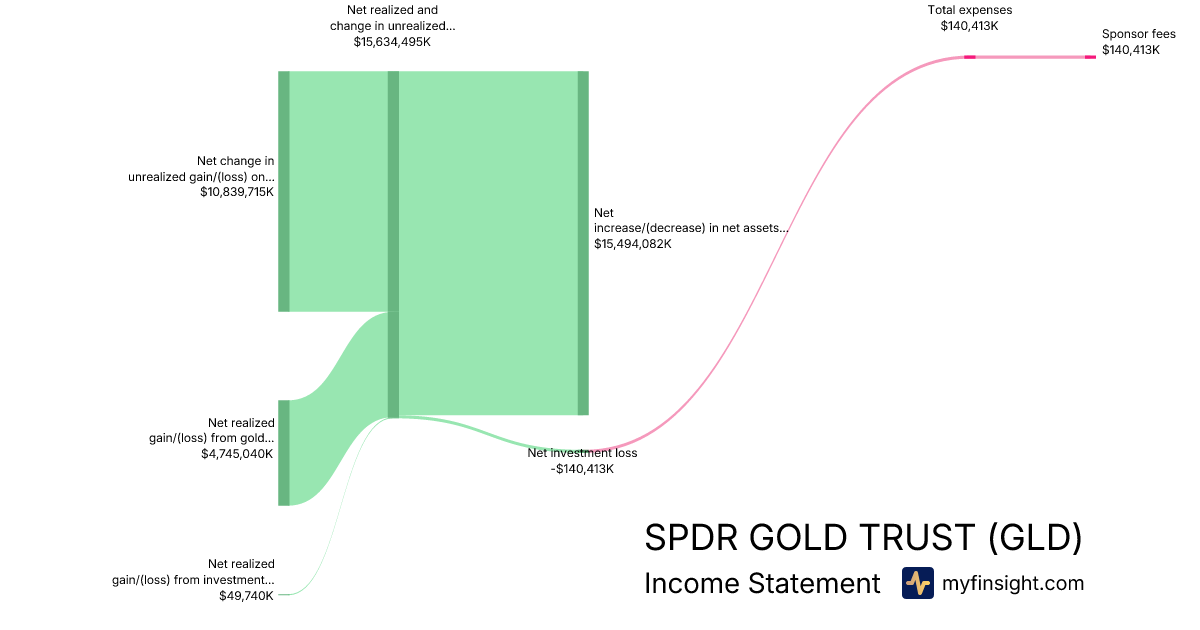 Net realized and change in unrealized... $15,634,495K

Total expenses $140,413K

Sponsor fees $140,413K

Net change in unrealized gain/(loss) on... $10,839,715K

Net increase/(decrease) in net assets... $15,494,082K

Net realized gain/(loss) from gold... $4,745,040K

Net investment loss -$140,413K

Net realized gain/(loss) from investment... $49,740K

SPDR GOLD TRUST (GLD)

Income Statement

myfinsight.com